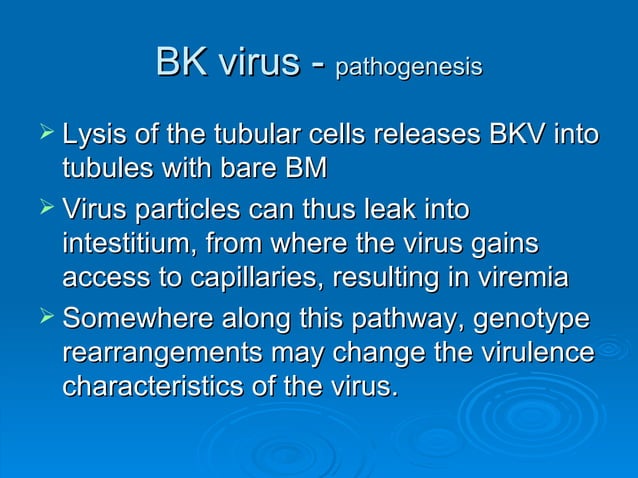 BK virus - pathogenesis

➢ Lysis of the tubular cells releases BKV into tubules with bare BM

➢ Virus particles can thus leak into intestitium, from where the virus gains access to capillaries, resulting in viremia

➢ Somewhere along this pathway, genotype rearrangements may change the virulence characteristics of the virus.